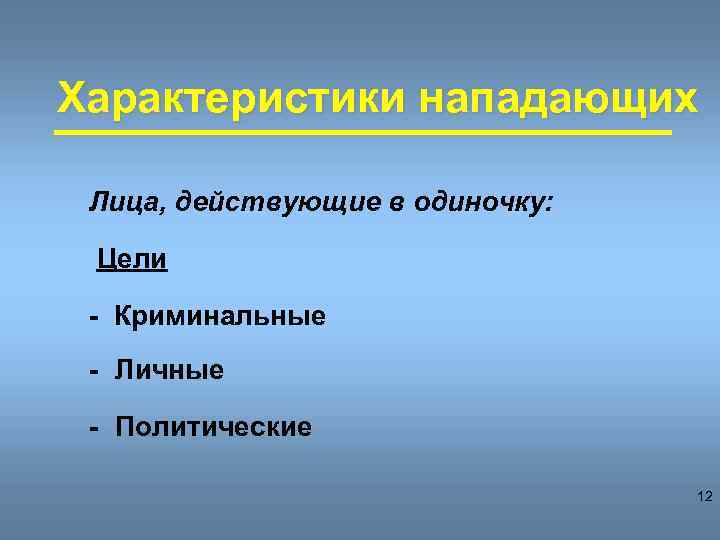 Характеристики нападающих

Лица, действующие в одиночку:

Цели

- Криминальные

- Личные

- Политические

12